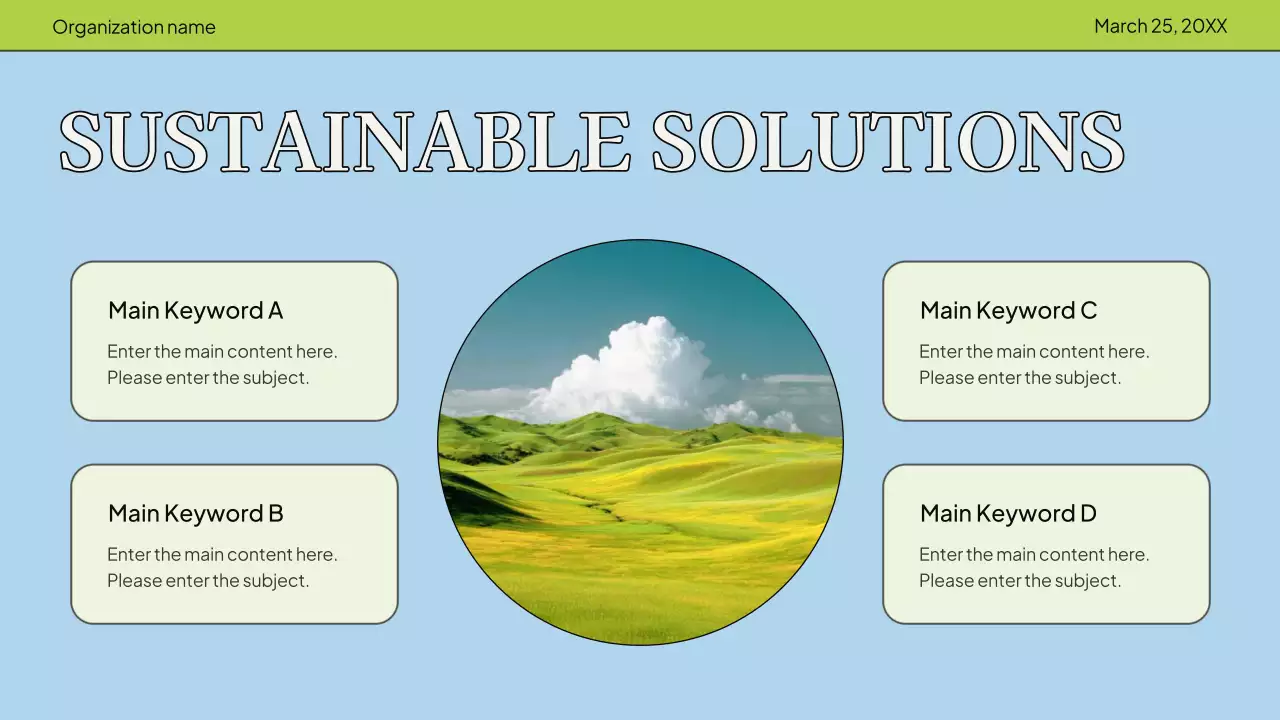 Organization name

March 25, 20XX

SUSTAINABLE SOLUTIONS

Main Keyword A

Enter the main content here. Please enter the subject.

Main Keyword B

Enter the main content here. Please enter the subject.

Main Keyword C

Enter the main content here. Please enter the subject.

Main Keyword D

Enter the main content here. Please enter the subject.